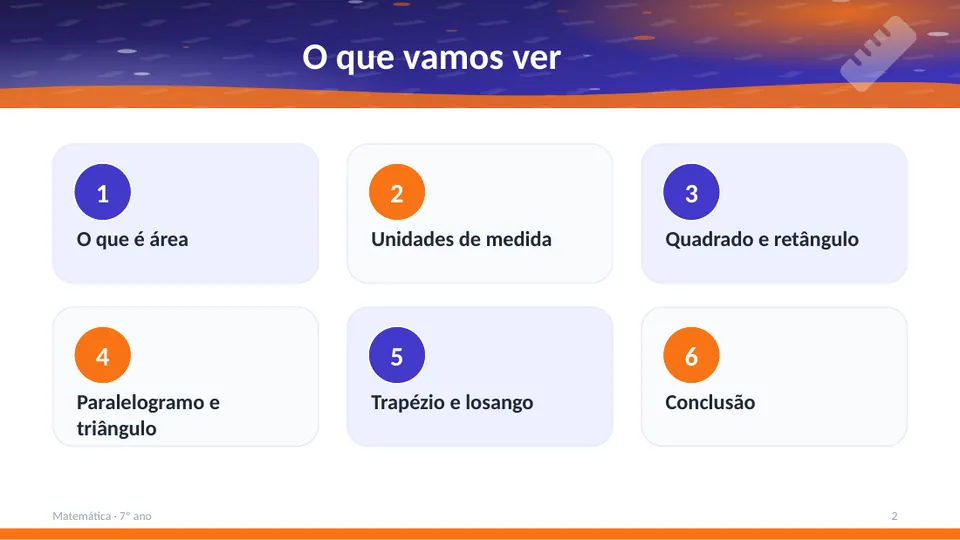 O que vamos ver

1
O que é área

2
Unidades de medida

3
Quadrado e retângulo

4
Paralelogramo e triângulo

5
Trapézio e losango

6
Conclusão

Matemática · 7º ano

2